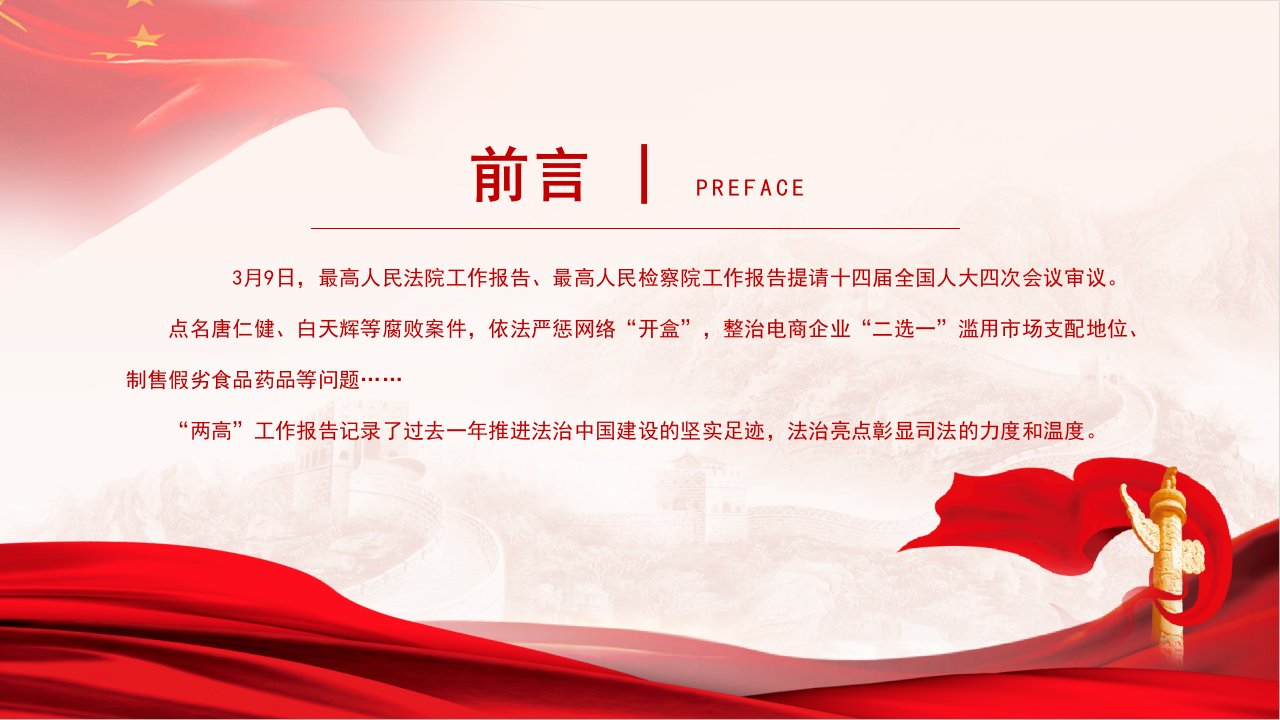 前言 | PREFACE

3月9日，最高人民法院工作报告、最高人民检察院工作报告提请十四届全国人大四次会议审议。

点名唐仁健、白天辉等腐败案件，依法严惩网络“开盒”，整治电商企业“二选一”滥用市场支配地位、制售假劣食品药品等问题……

“两高”工作报告记录了过去一年推进法治中国建设的坚实足迹，法治亮点彰显司法的力度和温度。